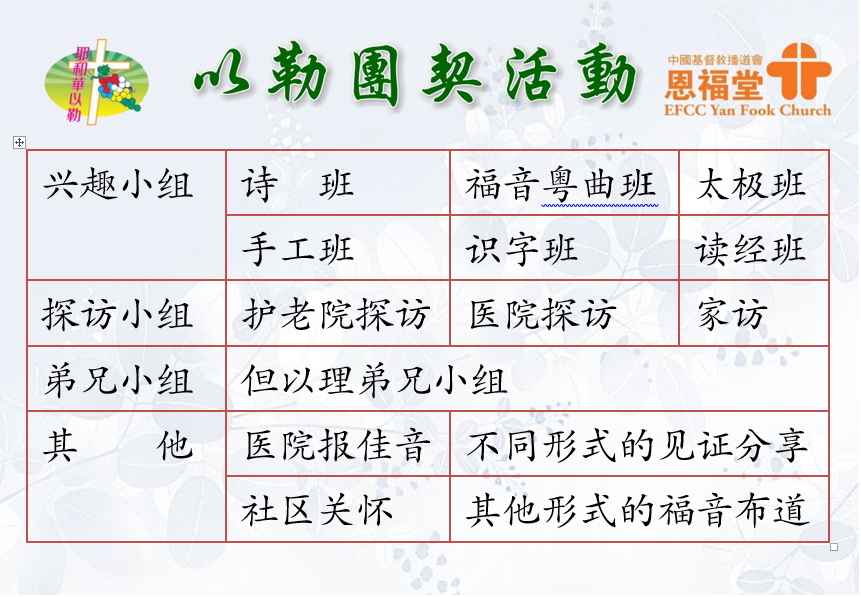 耶和華以勒

以勒團契活動

中國基督教播道會
恩福堂
EFCC Yan Fook Church

| 兴趣小组 | 诗　班 | 福音粤曲班 | 太极班 |
|---|---|---|---|
| | 手工班 | 识字班 | 读经班 |
| 探访小组 | 护老院探访 | 医院探访 | 家访 |
| 弟兄小组 | 但以理弟兄小组 | | |
| 其　他 | 医院报佳音 | 不同形式的见证分享 | |
| | 社区关怀 | 其他形式的福音布道 | |